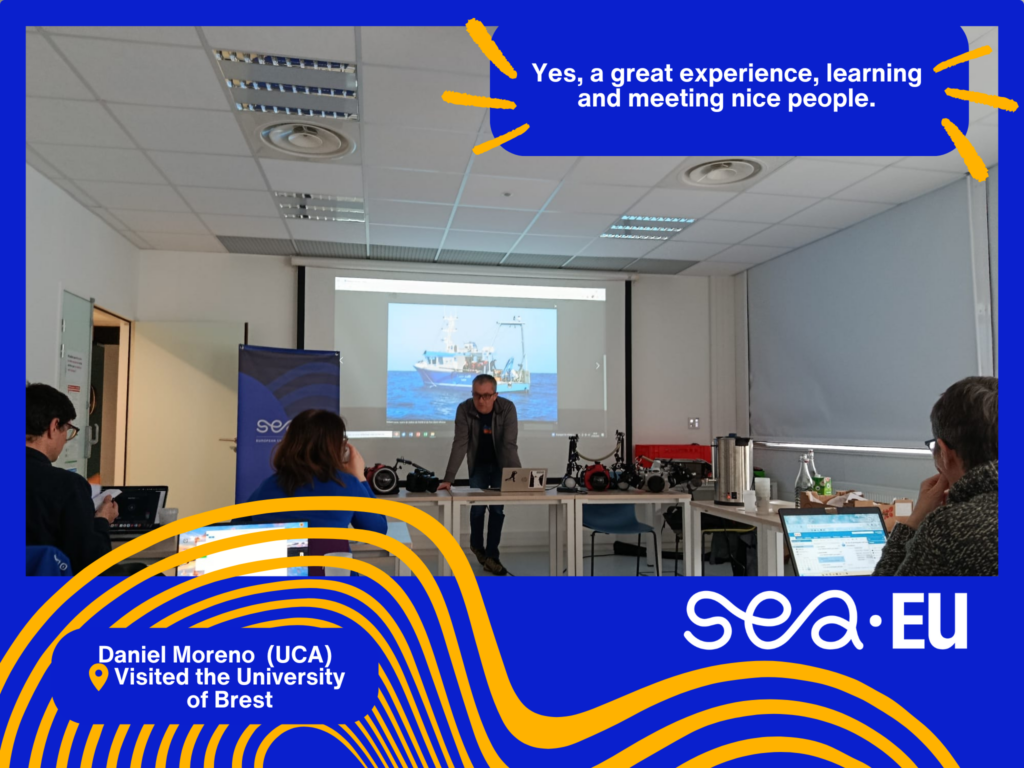 Yes, a great experience, learning and meeting nice people.

sea

sea·EU

Daniel Moreno (UCA)
Visited the University of Brest